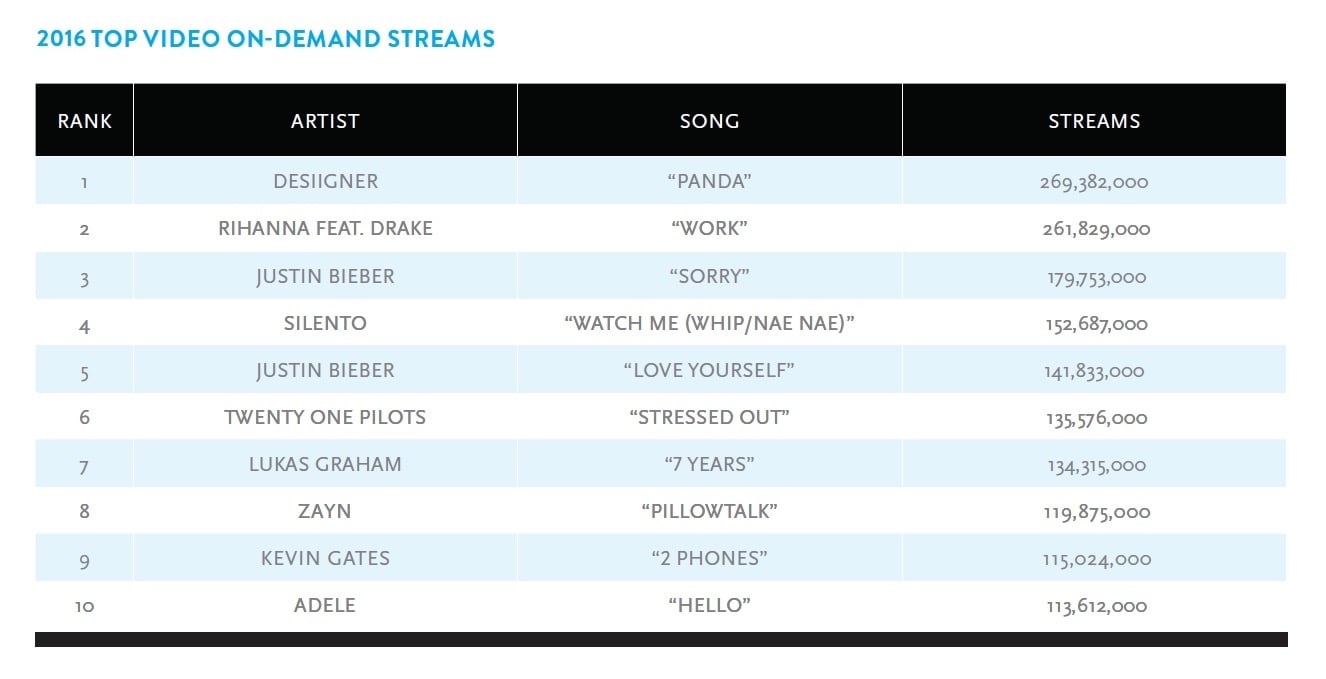 2016 TOP VIDEO ON-DEMAND STREAMS

| RANK | ARTIST | SONG | STREAMS |
|---|---|---|---|
| 1 | DESIIGNER | “PANDA” | 269,382,000 |
| 2 | RIHANNA FEAT. DRAKE | “WORK” | 261,829,000 |
| 3 | JUSTIN BIEBER | “SORRY” | 179,753,000 |
| 4 | SILENTO | “WATCH ME (WHIP/NAE NAE)” | 152,687,000 |
| 5 | JUSTIN BIEBER | “LOVE YOURSELF” | 141,833,000 |
| 6 | TWENTY ONE PILOTS | “STRESSED OUT” | 135,576,000 |
| 7 | LUKAS GRAHAM | “7 YEARS” | 134,315,000 |
| 8 | ZAYN | “PILLOWTALK” | 119,875,000 |
| 9 | KEVIN GATES | “2 PHONES” | 115,024,000 |
| 10 | ADELE | “HELLO” | 113,612,000 |